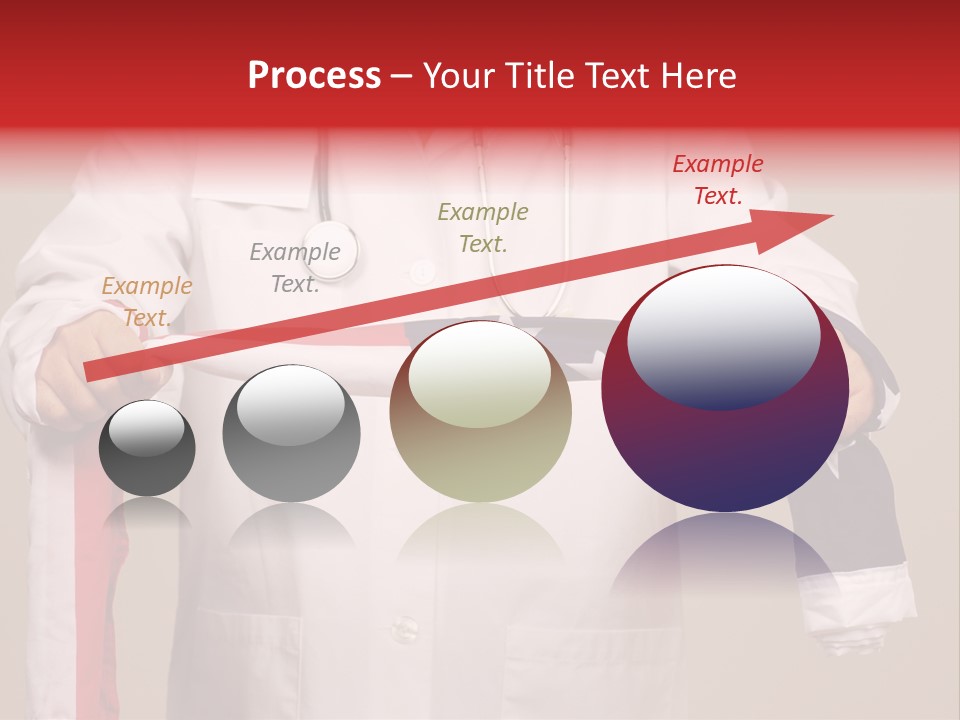 Process – Your Title Text Here

Example Text.

Example Text.

Example Text.

Example Text.